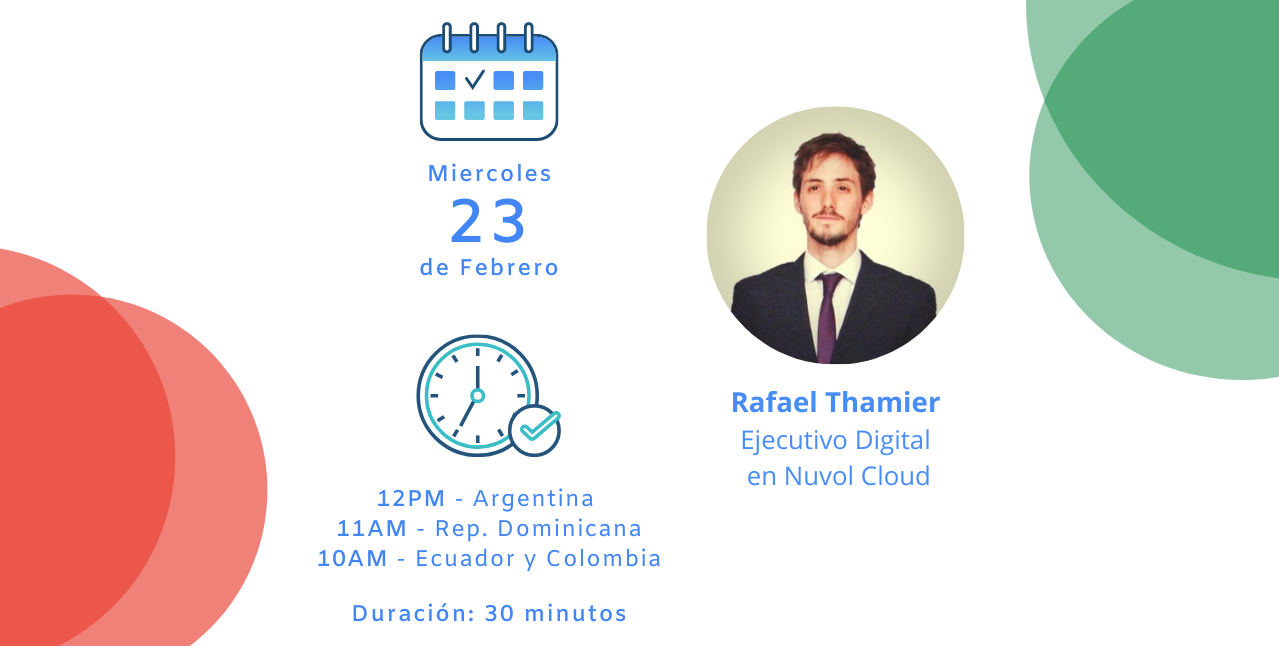 Miercoles
23
de Febrero

12PM - Argentina
11AM - Rep. Dominicana
10AM - Ecuador y Colombia

Duración: 30 minutos

Rafael Thamier
Ejecutivo Digital en Nuvol Cloud